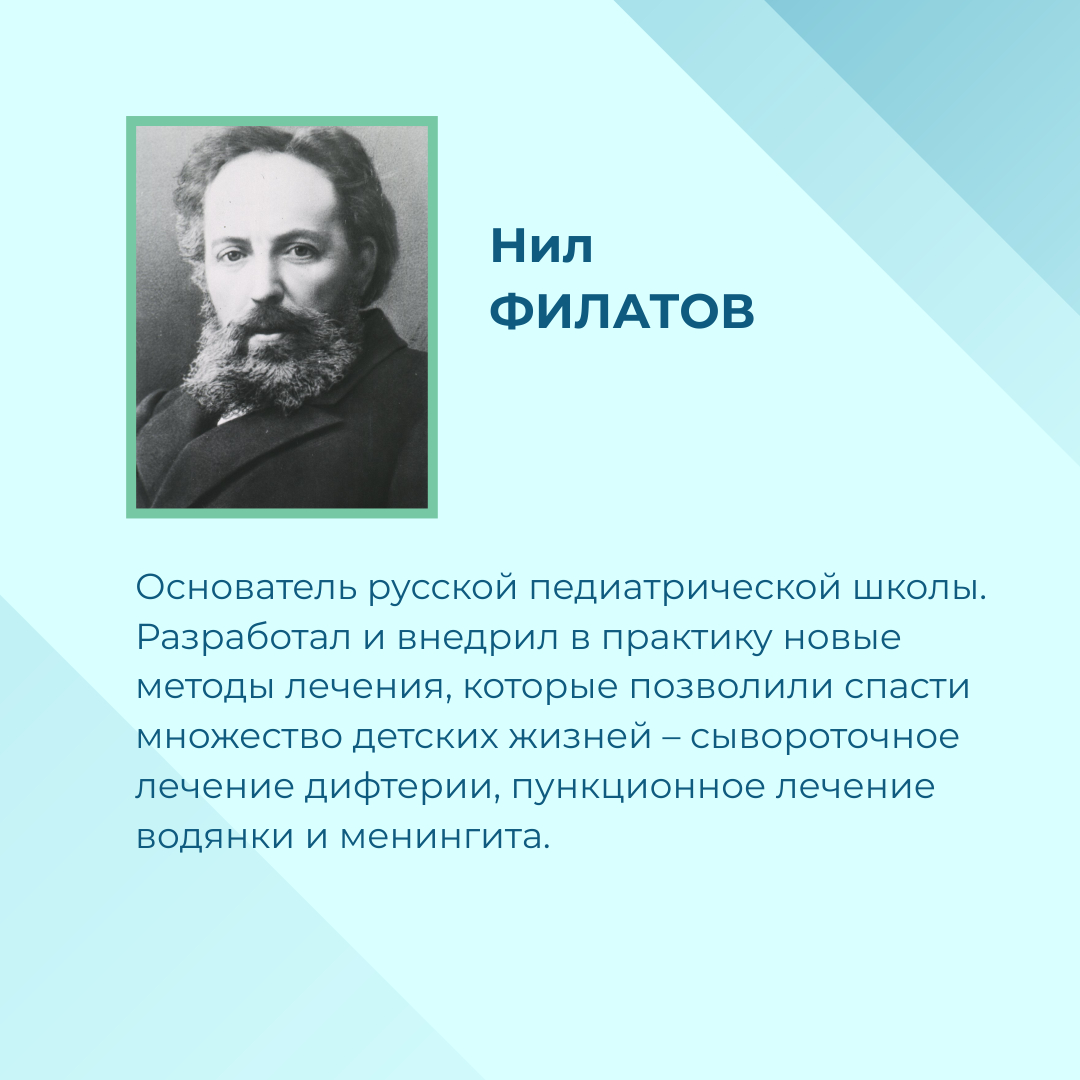 Нил
ФИЛАТОВ

Основатель русской педиатрической школы. Разработал и внедрил в практику новые методы лечения, которые позволили спасти множество детских жизней – сывороточное лечение дифтерии, пункционное лечение водянки и менингита.